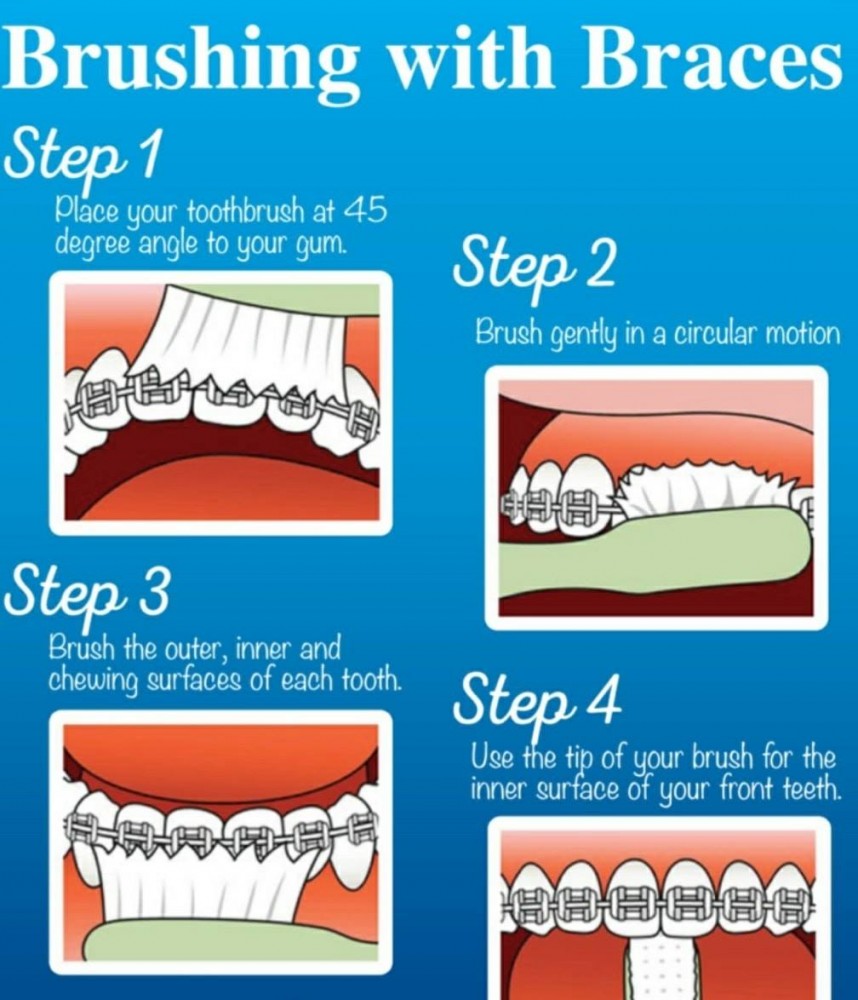 Brushing with Braces

Step 1

Place your toothbrush at 45 degree angle to your gum.

Step 2

Brush gently in a circular motion

Step 3

Brush the outer, inner and chewing surfaces of each tooth.

Step 4

Use the tip of your brush for the inner surface of your front teeth.